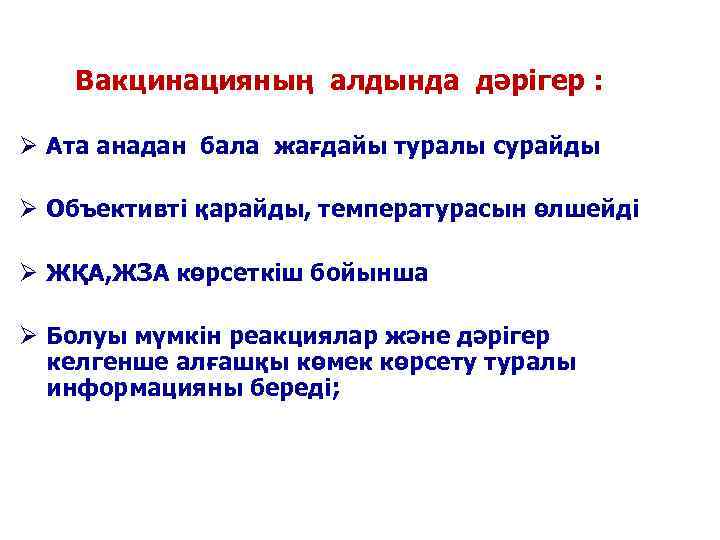 Вакцинацияның алдында дәрігер :

➢ Ата анадан бала жағдайы туралы сурайды

➢ Объективті қарайды, температурасын өлшейді

➢ ЖҚА,ЖЗА көрсеткіш бойынша

➢ Болуы мүмкін реакциялар және дәрігер келгенше алғашқы көмек көрсету туралы информацияны береді;